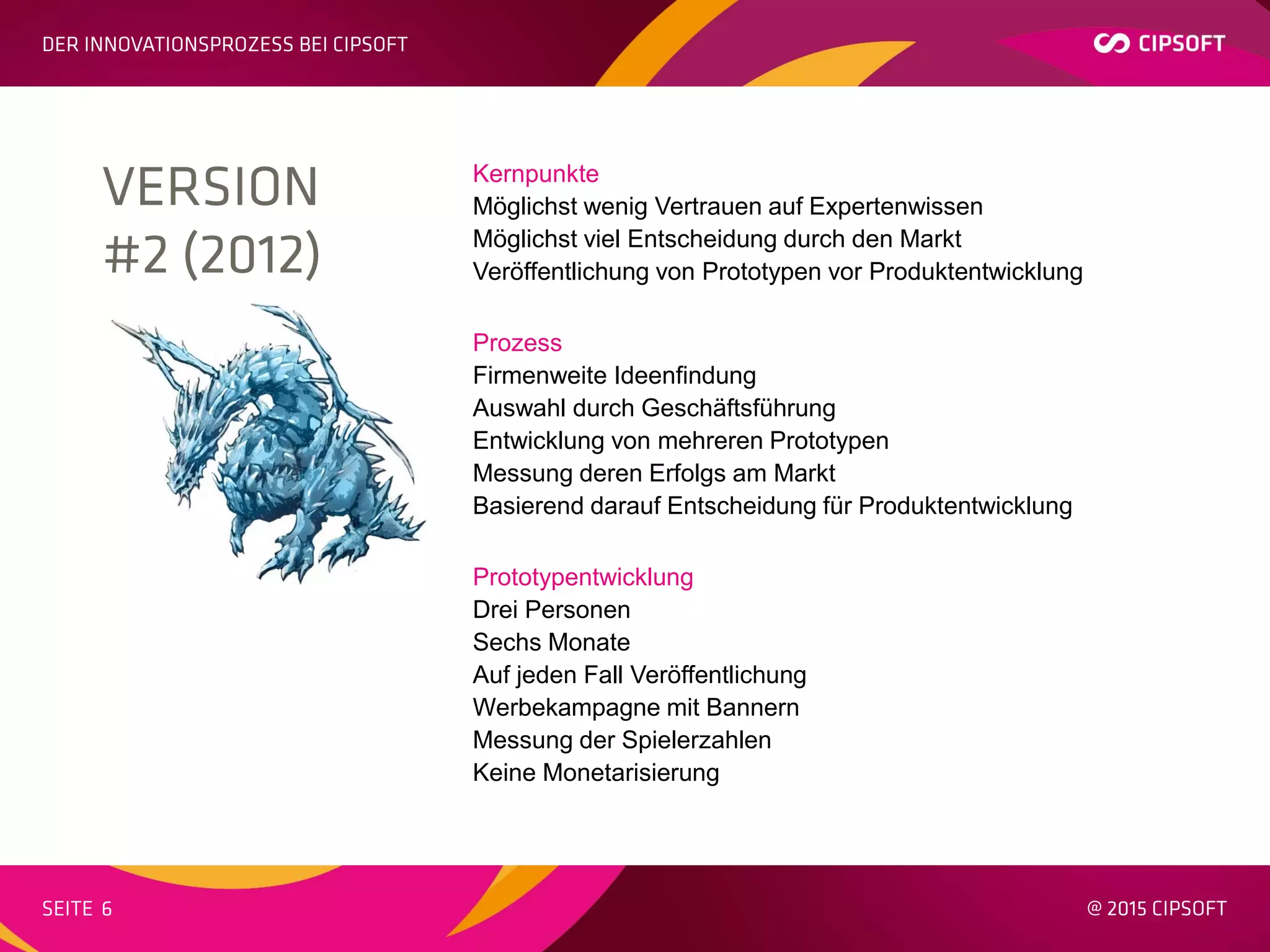 DER INNOVATIONSPROZESS BEI CIPSOFT

CIPSOFT

VERSION #2 (2012)

Kernpunkte
Möglichst wenig Vertrauen auf Expertenwissen
Möglichst viel Entscheidung durch den Markt
Veröffentlichung von Prototypen vor Produktentwicklung

Prozess
Firmenweite Ideenfindung
Auswahl durch Geschäftsführung
Entwicklung von mehreren Prototypen
Messung deren Erfolgs am Markt
Basierend darauf Entscheidung für Produktentwicklung

Prototypentwicklung
Drei Personen
Sechs Monate
Auf jeden Fall Veröffentlichung
Werbekampagne mit Bannern
Messung der Spielerzahlen
Keine Monetarisierung

SEITE 6

@ 2015 CIPSOFT